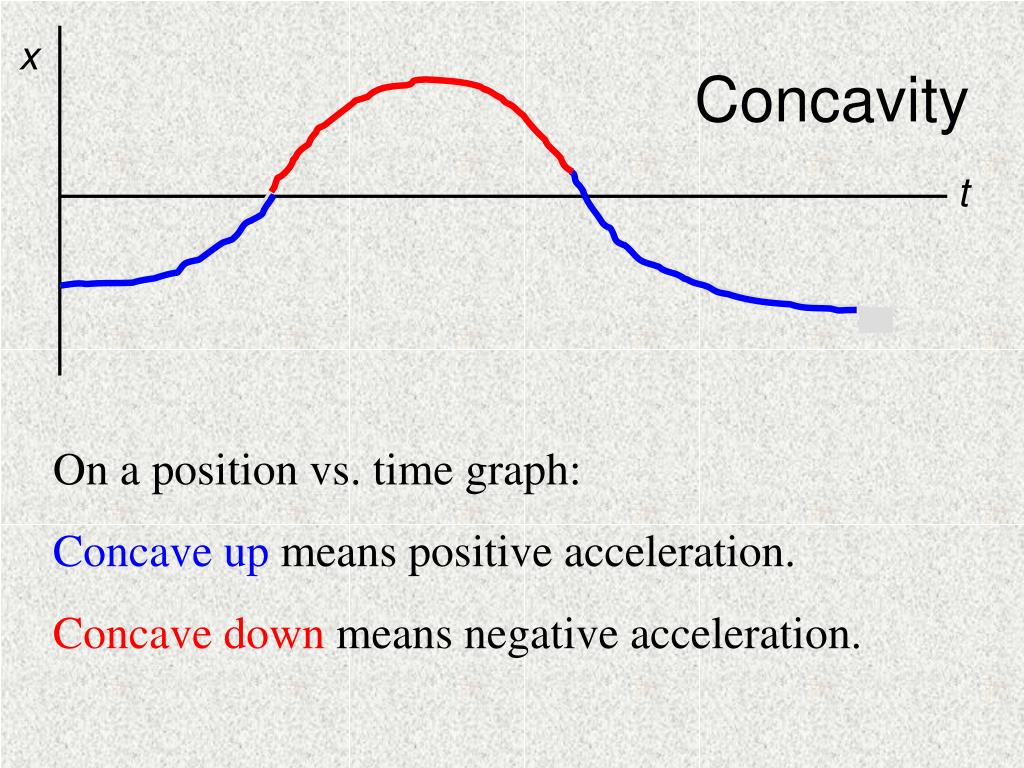 x

Concavity

t

On a position vs. time graph:

Concave up means positive acceleration.

Concave down means negative acceleration.